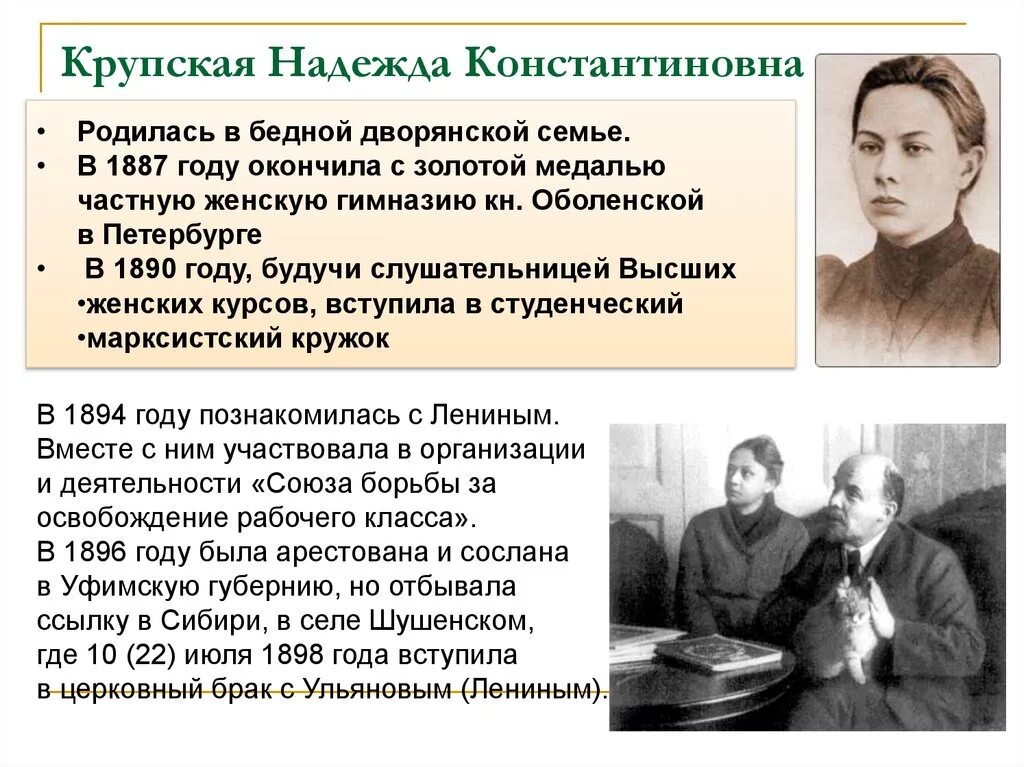 Крупская Надежда Константиновна

• Родилась в бедной дворянской семье.
• В 1887 году окончила с золотой медалью частную женскую гимназию кн. Оболенской в Петербурге
• В 1890 году, будучи слушательницей Высших •женских курсов, вступила в студенческий •марксистский кружок

В 1894 году познакомилась с Лениным. Вместе с ним участвовала в организации и деятельности «Союза борьбы за освобождение рабочего класса».
В 1896 году была арестована и сослана в Уфимскую губернию, но отбывала ссылку в Сибири, в селе Шушенском, где 10 (22) июля 1898 года вступила в церковный брак с Ульяновым (Лениным).